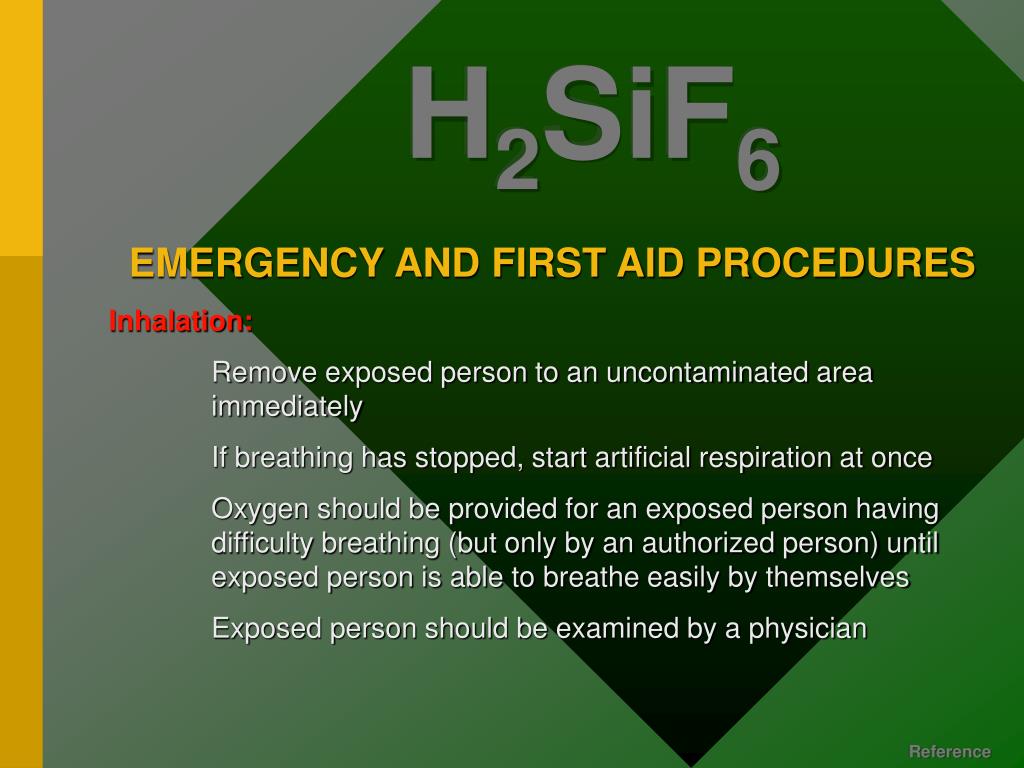 $H_2SiF_6$

EMERGENCY AND FIRST AID PROCEDURES

Inhalation:

Remove exposed person to an uncontaminated area immediately

If breathing has stopped, start artificial respiration at once

Oxygen should be provided for an exposed person having difficulty breathing (but only by an authorized person) until exposed person is able to breathe easily by themselves

Exposed person should be examined by a physician

Reference